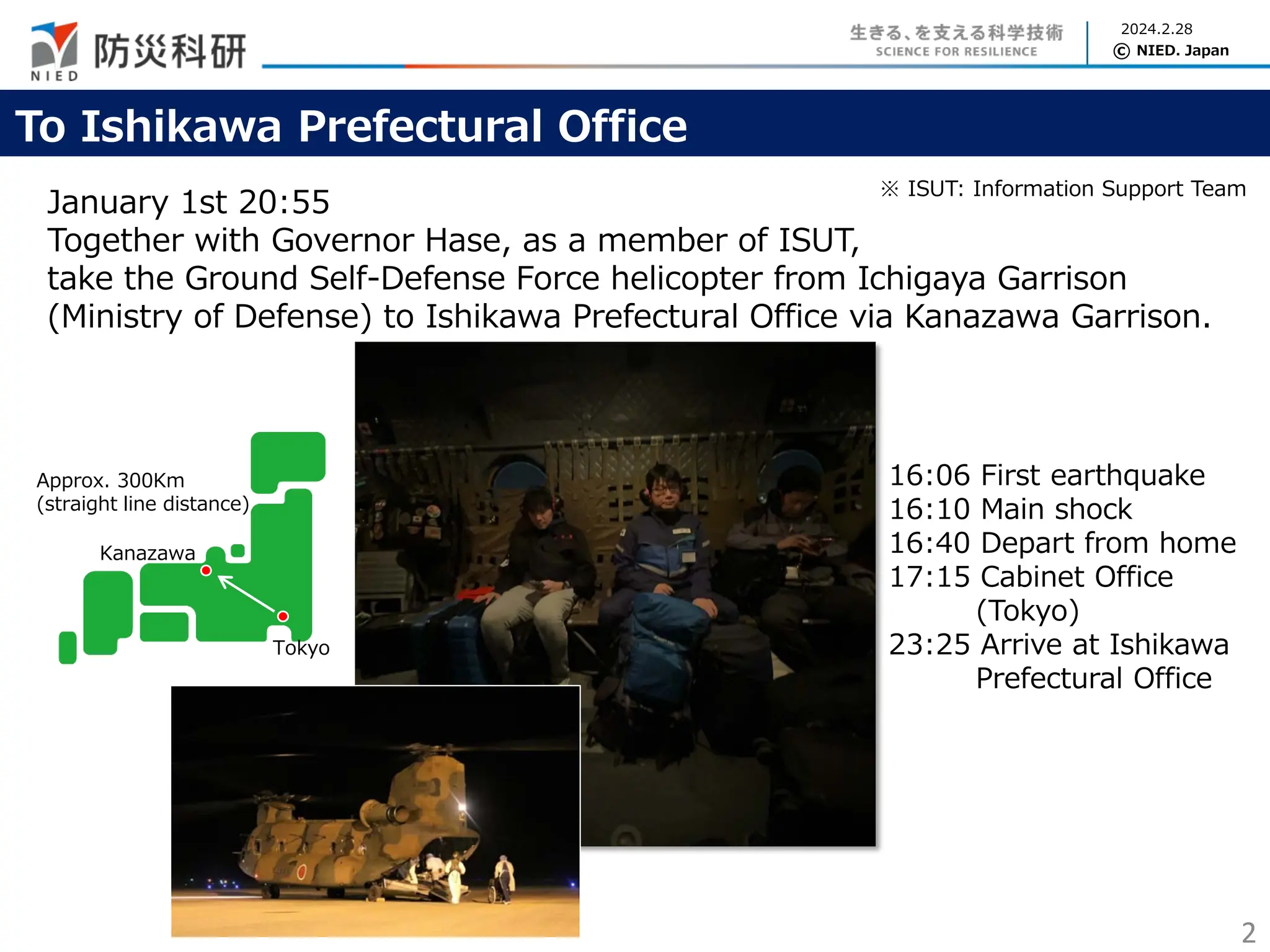 防災科研
NIED

生きる、を支える科学技術
SCIENCE FOR RESILIENCE

2024.2.28
© NIED. Japan

To Ishikawa Prefectural Office

※ ISUT: Information Support Team

January 1st 20:55
Together with Governor Hase, as a member of ISUT, take the Ground Self-Defense Force helicopter from Ichigaya Garrison (Ministry of Defense) to Ishikawa Prefectural Office via Kanazawa Garrison.

Approx. 300Km
(straight line distance)

Kanazawa

Tokyo

16:06 First earthquake
16:10 Main shock
16:40 Depart from home
17:15 Cabinet Office (Tokyo)
23:25 Arrive at Ishikawa Prefectural Office

2